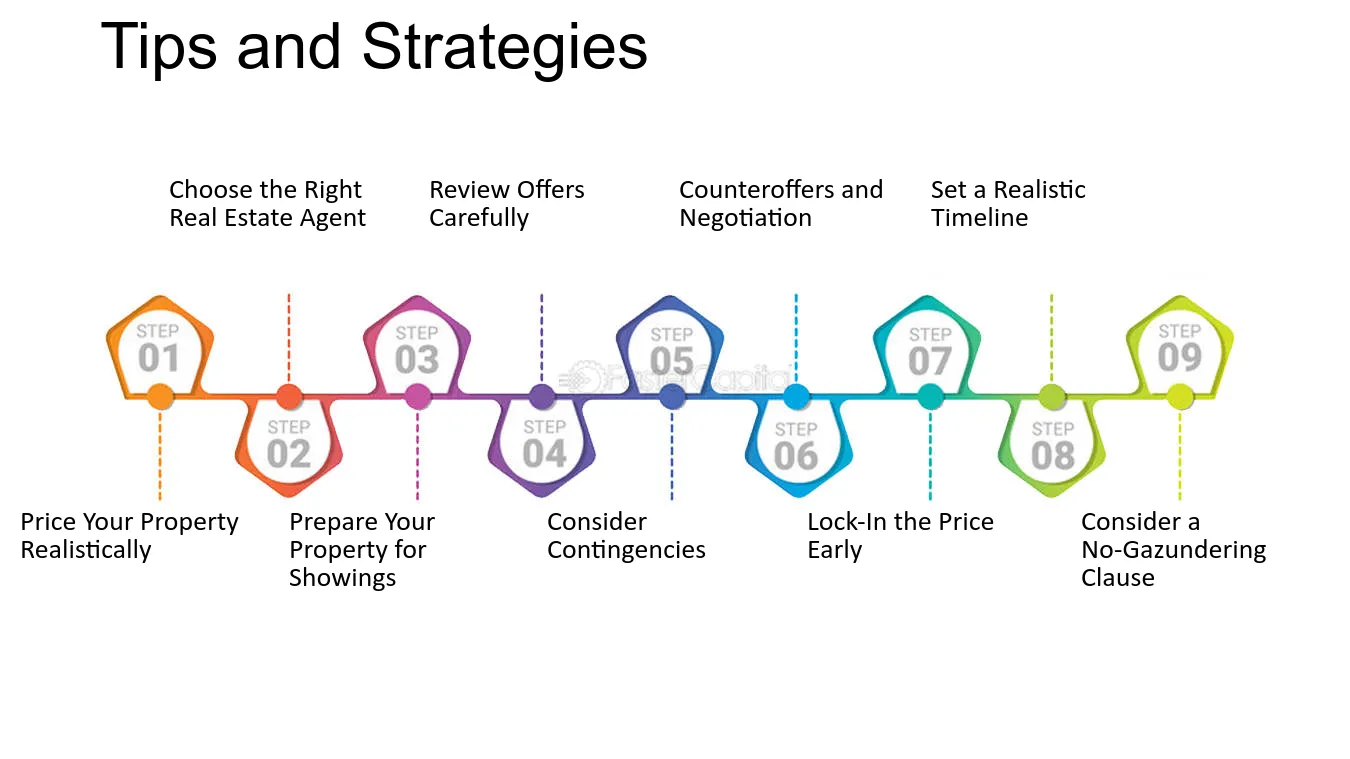 Tips and Strategies

Choose the Right Real Estate Agent

Review Offers Carefully

Counteroffers and Negotiation

Set a Realistic Timeline

STEP 01

STEP 02

STEP 03

STEP 04

STEP 05

STEP 06

STEP 07

STEP 08

STEP 09

Price Your Property Realistically

Prepare Your Property for Showings

Consider Contingencies

Lock-In the Price Early

Consider a No-Gazundering Clause

FasterCapital